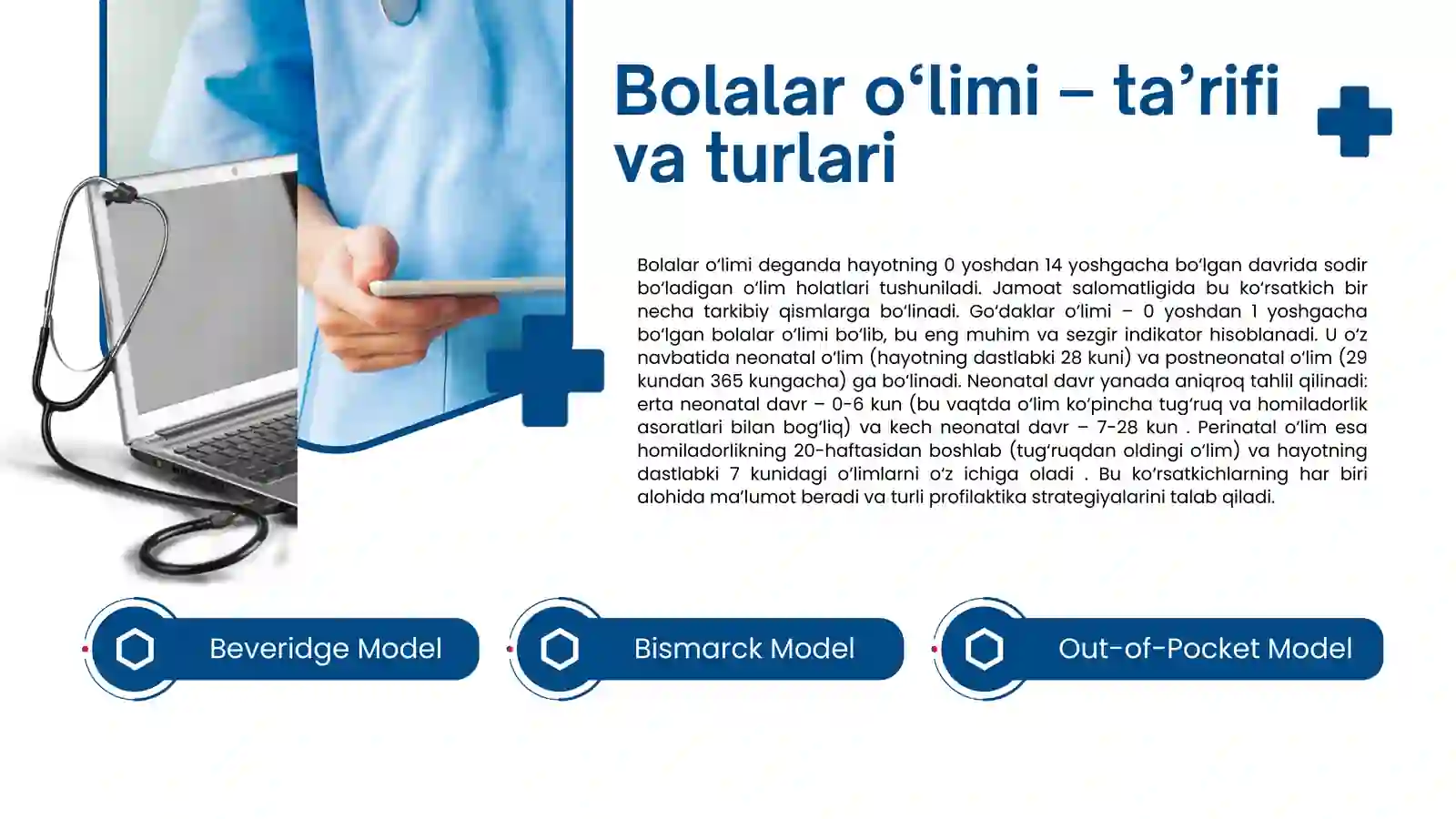 Bolalar o‘limi – ta’rifi va turlari

Bolalar o‘limi deganda hayotning 0 yoshdan 14 yoshgacha bo‘lgan davrida sodir bo‘ladigan o‘lim holatlari tushuniladi. Jamoat salomatligida bu ko‘rsatkich bir necha tarkibiy qismlarga bo‘linadi. Go‘daklar o‘limi – 0 yoshdan 1 yoshgacha bo‘lgan bolalar o‘limi bo‘lib, bu eng muhim va sezgir indikator hisoblanadi. U o‘z navbatida neonatal o‘lim (hayotning dastlabki 28 kuni) va postneonatal o‘lim (29 kundan 365 kungacha) ga bo‘linadi. Neonatal davr yanada aniqroq tahlil qilinadi: erta neonatal davr – 0-6 kun (bu vaqtda o‘lim ko‘pincha tug‘ruq va homiladorlik asoratlari bilan bog‘liq) va kech neonatal davr – 7-28 kun . Perinatal o‘lim esa homiladorlikning 20-haftasidan boshlab (tug‘ruqdan oldingi o‘lim) va hayotning dastlabki 7 kunidagi o‘limlarni o‘z ichiga oladi . Bu ko‘rsatkichlarning har biri alohida ma’lumot beradi va turli profilaktika strategiyalarini talab qiladi.

Beveridge Model

Bismarck Model

Out-of-Pocket Model